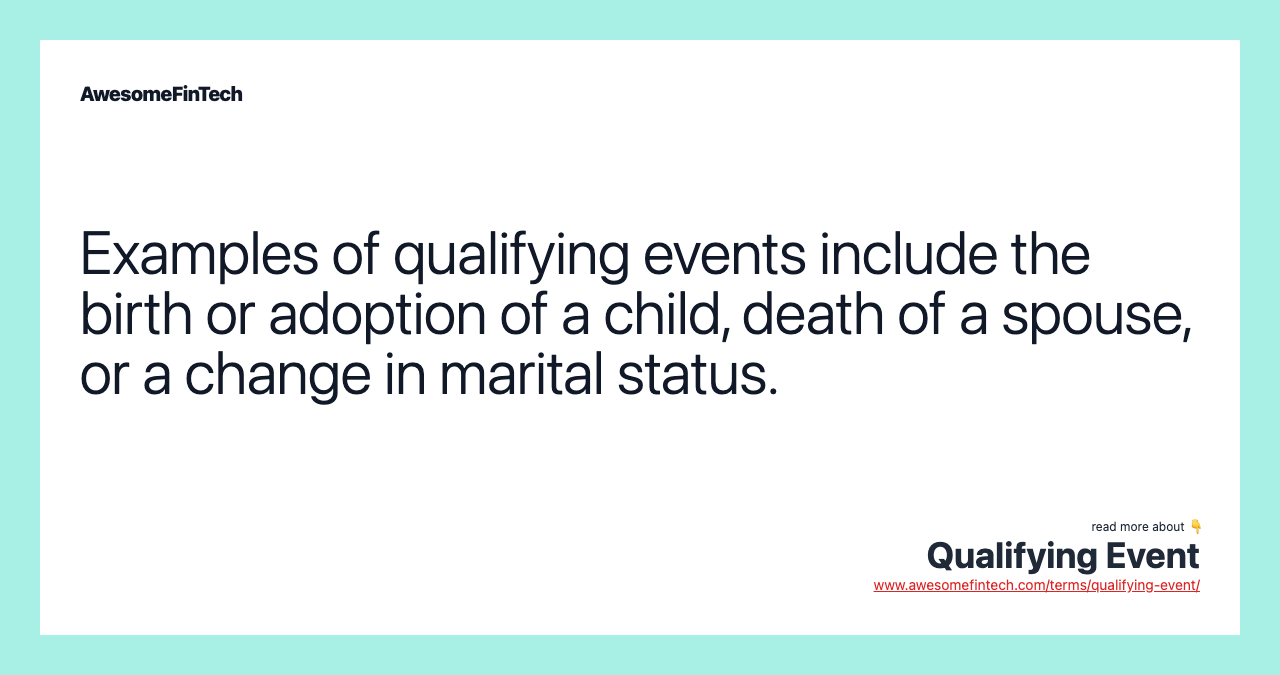 AwesomeFinTech

Examples of qualifying events include the birth or adoption of a child, death of a spouse, or a change in marital status.

read more about 👇
Qualifying Event
www.awesomefintech.com/terms/qualifying-event/